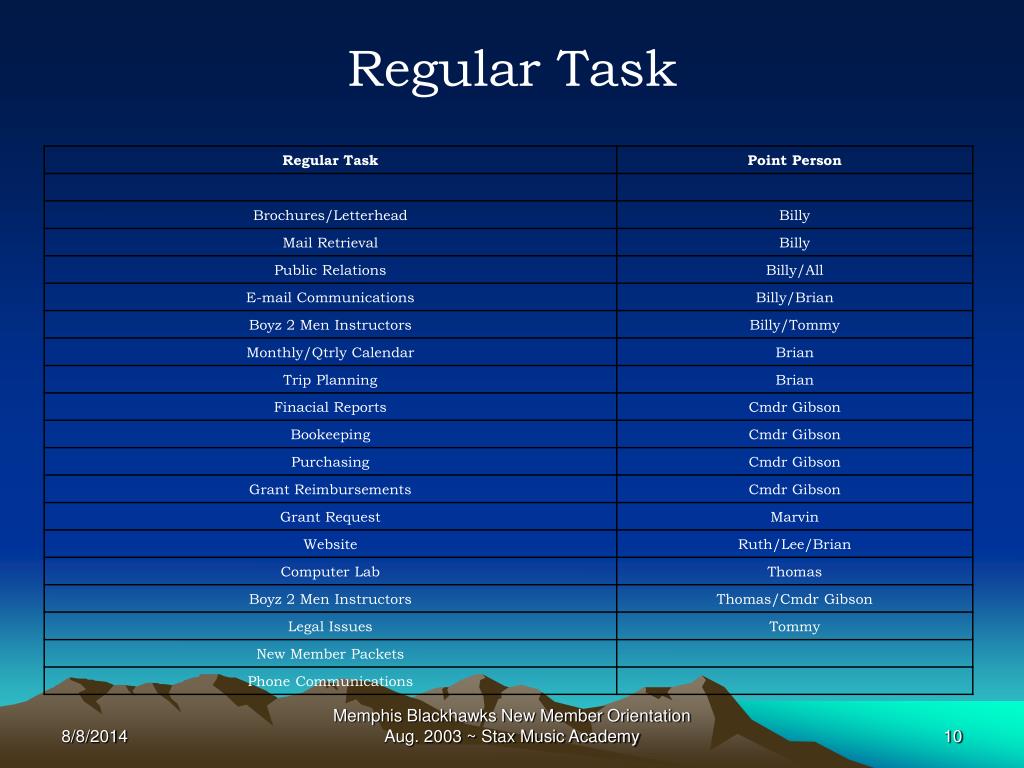 Regular Task

| Regular Task | Point Person |
|---|---|
| | |
| Brochures/Letterhead | Billy |
| Mail Retrieval | Billy |
| Public Relations | Billy/All |
| E-mail Communications | Billy/Brian |
| Boyz 2 Men Instructors | Billy/Tommy |
| Monthly/Qtrly Calendar | Brian |
| Trip Planning | Brian |
| Finacial Reports | Cmdr Gibson |
| Bookeeping | Cmdr Gibson |
| Purchasing | Cmdr Gibson |
| Grant Reimbursements | Cmdr Gibson |
| Grant Request | Marvin |
| Website | Ruth/Lee/Brian |
| Computer Lab | Thomas |
| Boyz 2 Men Instructors | Thomas/Cmdr Gibson |
| Legal Issues | Tommy |
| New Member Packets | |
| Phone Communications | |

8/8/2014

Memphis Blackhawks New Member Orientation
Aug. 2003 ~ Stax Music Academy

10